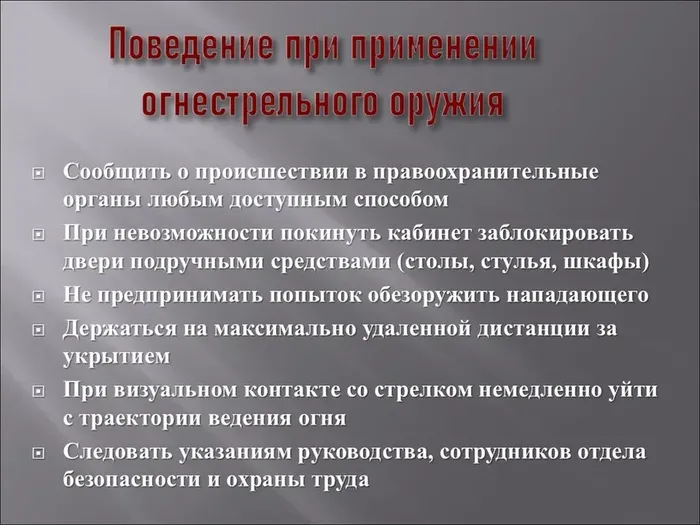 Поведение при применении огнестрельного оружия

Сообщить о происшествии в правоохранительные органы любым доступным способом

При невозможности покинуть кабинет заблокировать двери подручными средствами (столы, стулья, шкафы)

Не предпринимать попыток обезоружить нападающего

Держаться на максимально удаленной дистанции за укрытием

При визуальном контакте со стрелком немедленно уйти с траектории ведения огня

Следовать указаниям руководства, сотрудников отдела безопасности и охраны труда